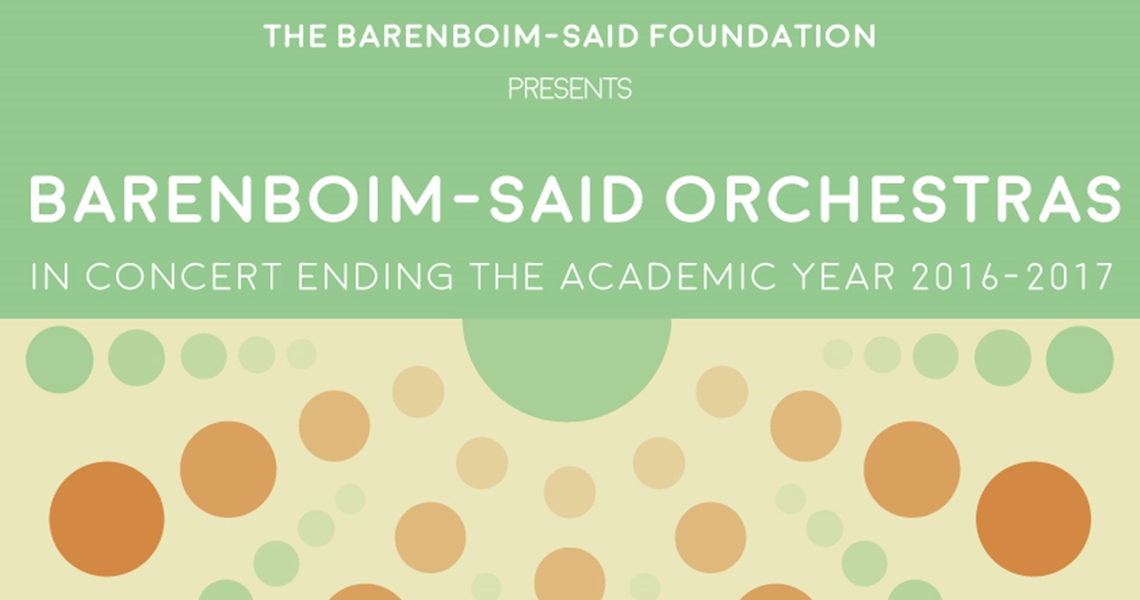 THE BARENBOIM-SAID FOUNDATION

PRESENTS

BARENBOIM-SAID ORCHESTRAS

IN CONCERT ENDING THE ACADEMIC YEAR 2016-2017